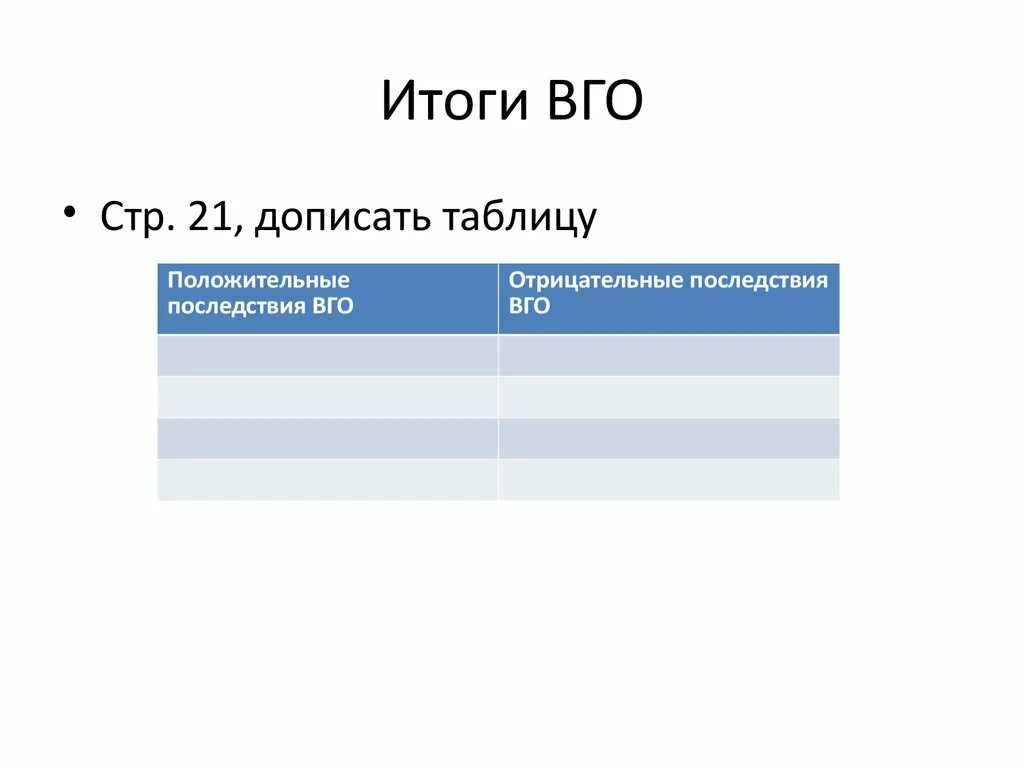 Итоги ВГО

• Стр. 21, дописать таблицу

| Положительные последствия ВГО | Отрицательные последствия ВГО |
|---|---|
| | |
| | |
| | |
| | |